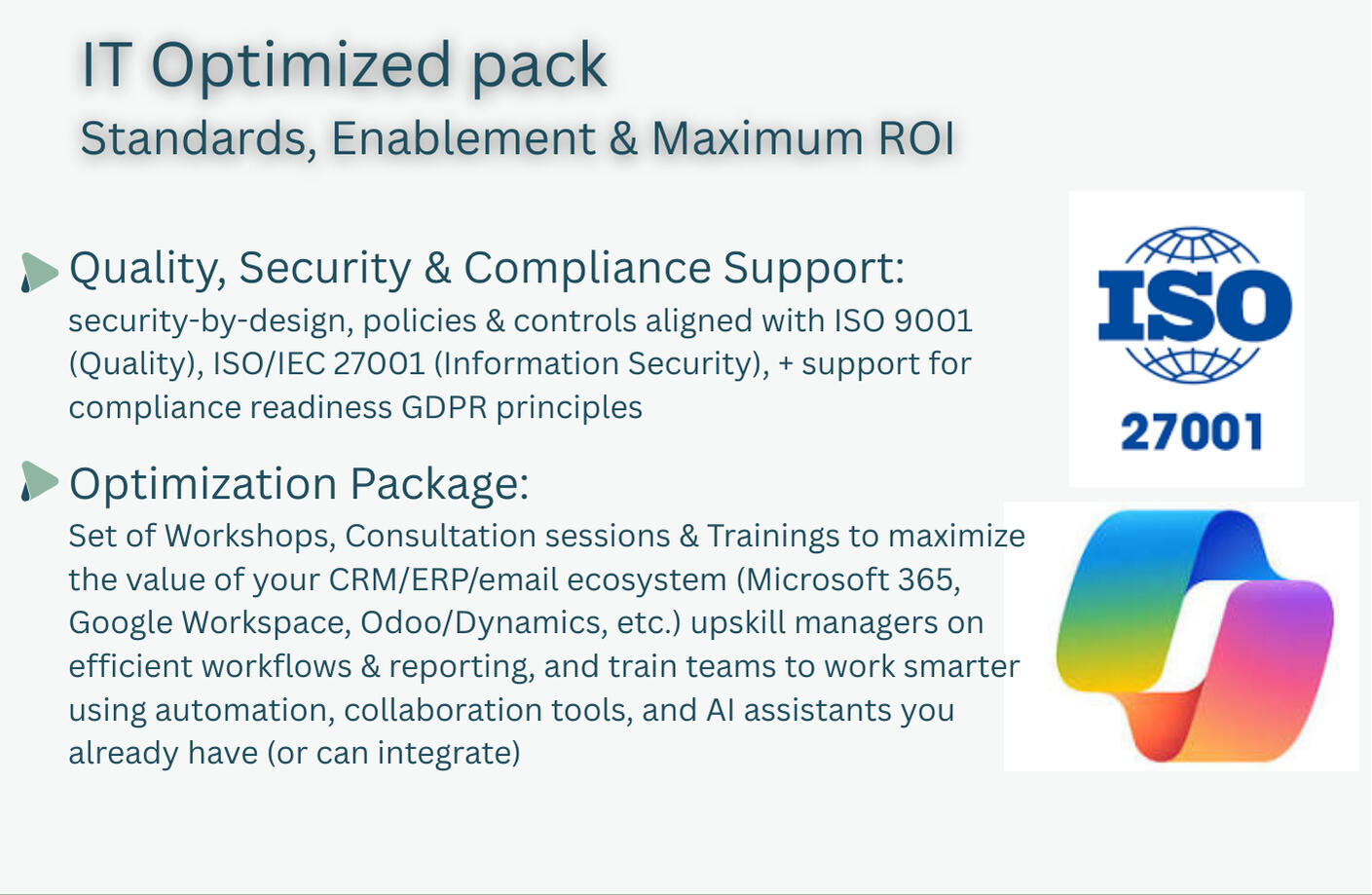 IT Optimized pack
Standards, Enablement & Maximum ROI

Quality, Security & Compliance Support:
security-by-design, policies & controls aligned with ISO 9001 (Quality), ISO/IEC 27001 (Information Security), + support for compliance readiness GDPR principles

Optimization Package:
Set of Workshops, Consultation sessions & Trainings to maximize the value of your CRM/ERP/email ecosystem (Microsoft 365, Google Workspace, Odoo/Dynamics, etc.) upskill managers on efficient workflows & reporting, and train teams to work smarter using automation, collaboration tools, and AI assistants you already have (or can integrate)

ISO
27001